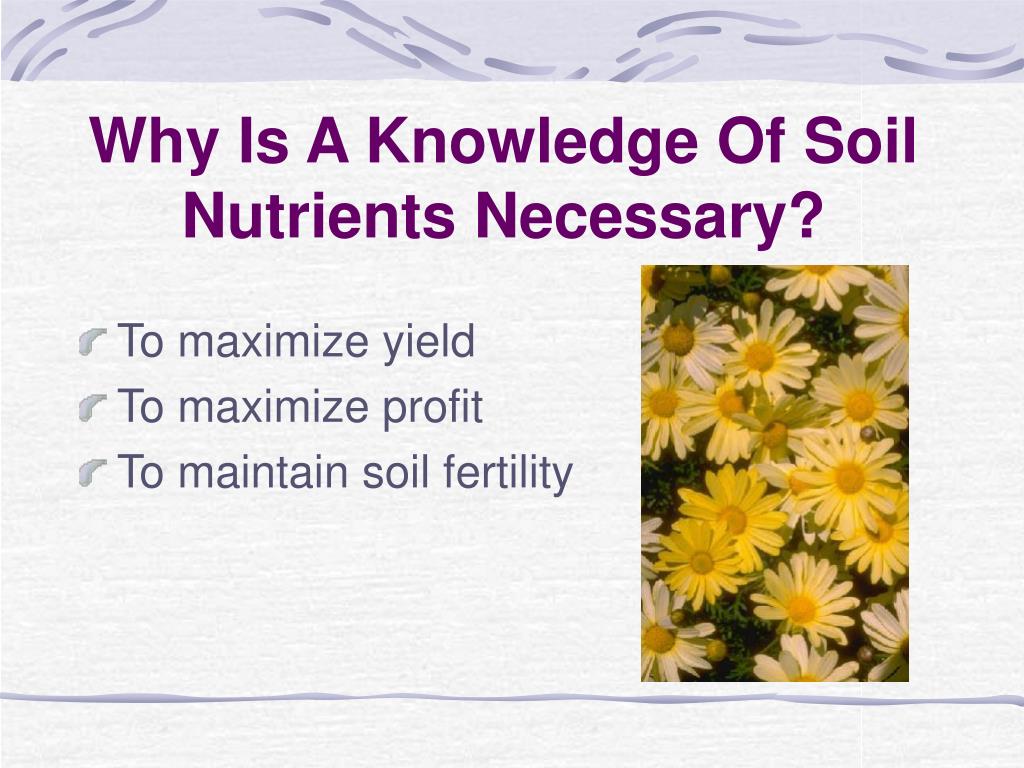 Why Is A Knowledge Of Soil Nutrients Necessary?

To maximize yield
To maximize profit
To maintain soil fertility